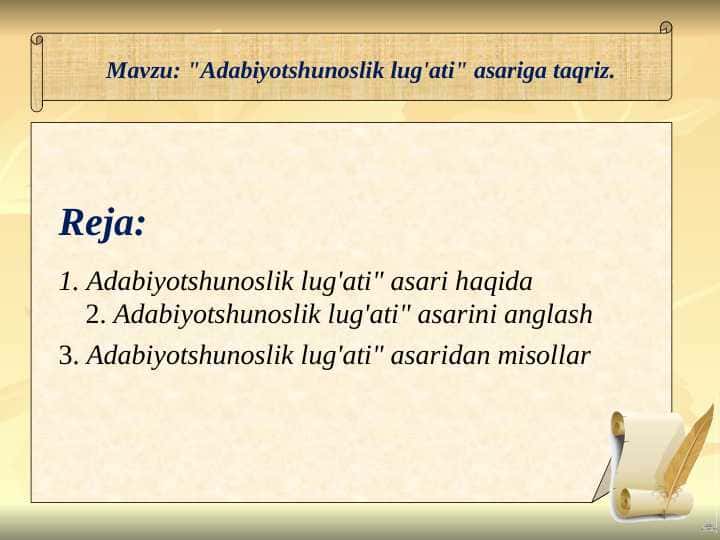 Mavzu: "Adabiyotshunoslik lug'ati" asariga taqriz.

Reja:

1. Adabiyotshunoslik lug'ati" asari haqida
2. Adabiyotshunoslik lug'ati" asarini anglash
3. Adabiyotshunoslik lug'ati" asaridan misollar